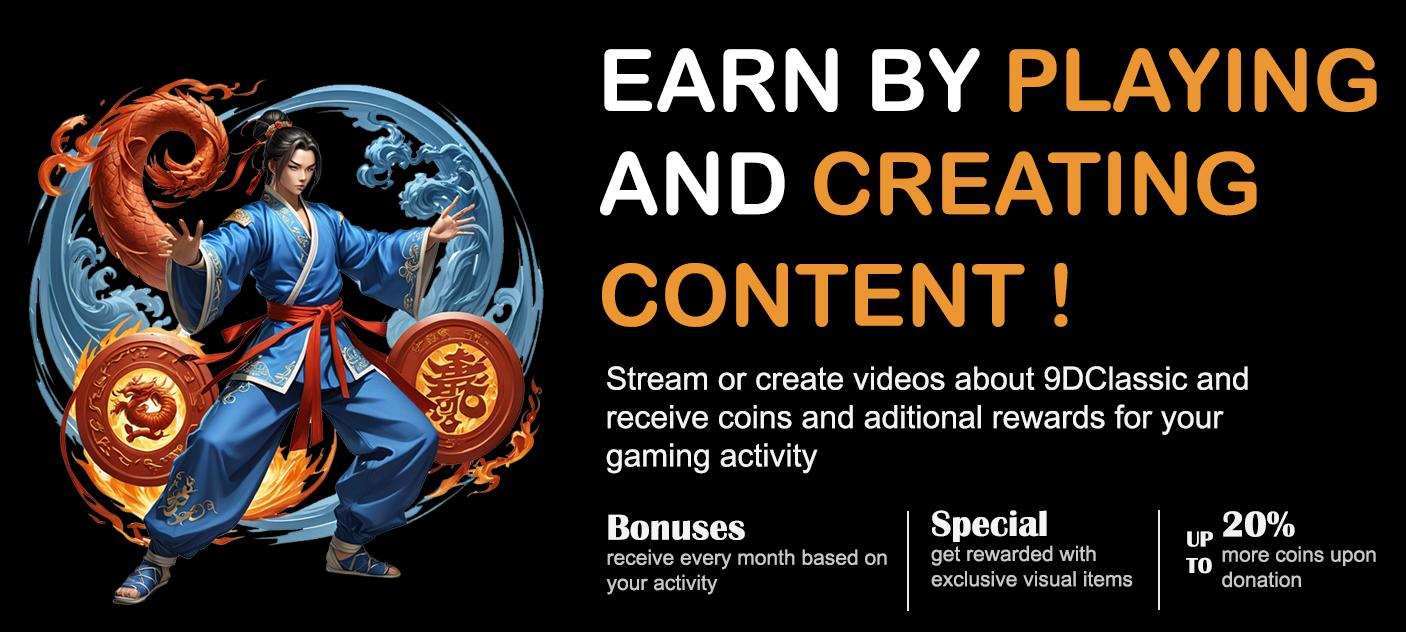 EARN BY PLAYING AND CREATING CONTENT !

Stream or create videos about 9DClassic and receive coins and aditional rewards for your gaming activity

Bonuses
receive every month based on your activity

Special
get rewarded with exclusive visual items

UP TO 20%
more coins upon donation